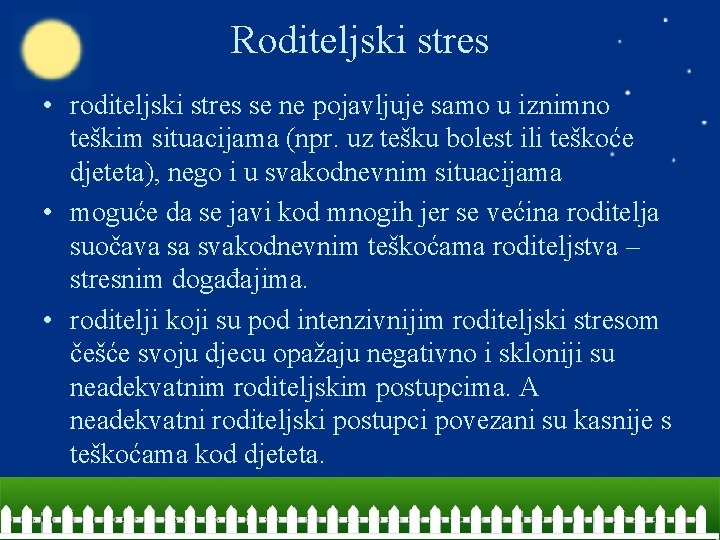 Roditeljski stres

• roditeljski stres se ne pojavljuje samo u iznimno teškim situacijama (npr. uz tešku bolest ili teškoće djeteta), nego i u svakodnevnim situacijama

• moguće da se javi kod mnogih jer se većina roditelja suočava sa svakodnevnim teškoćama roditeljstva – stresnim događajima.

• roditelji koji su pod intenzivnijim roditeljski stresom češće svoju djecu opažaju negativno i skloniji su neadekvatnim roditeljskim postupcima. A neadekvatni roditeljski postupci povezani su kasnije s teškoćama kod djeteta.